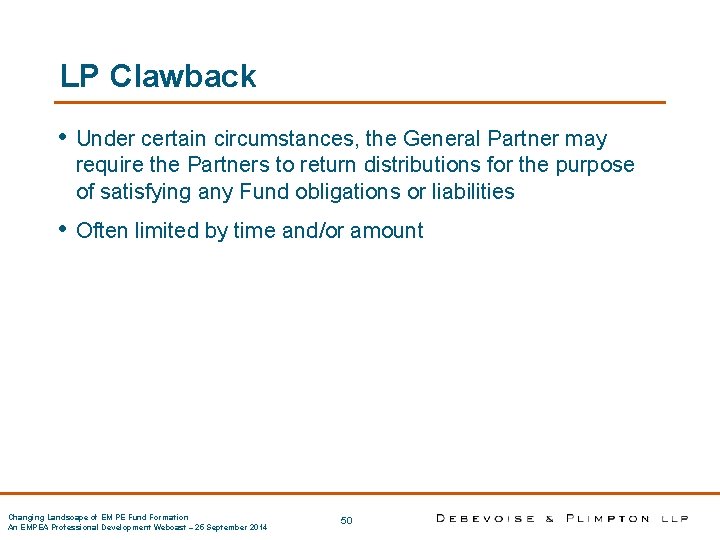 LP Clawback

• Under certain circumstances, the General Partner may require the Partners to return distributions for the purpose of satisfying any Fund obligations or liabilities

• Often limited by time and/or amount

Changing Landscape of EM PE Fund Formation
An EMPEA Professional Development Webcast – 25 September 2014

50

DEBEVOISE & PLIMPTON LLP